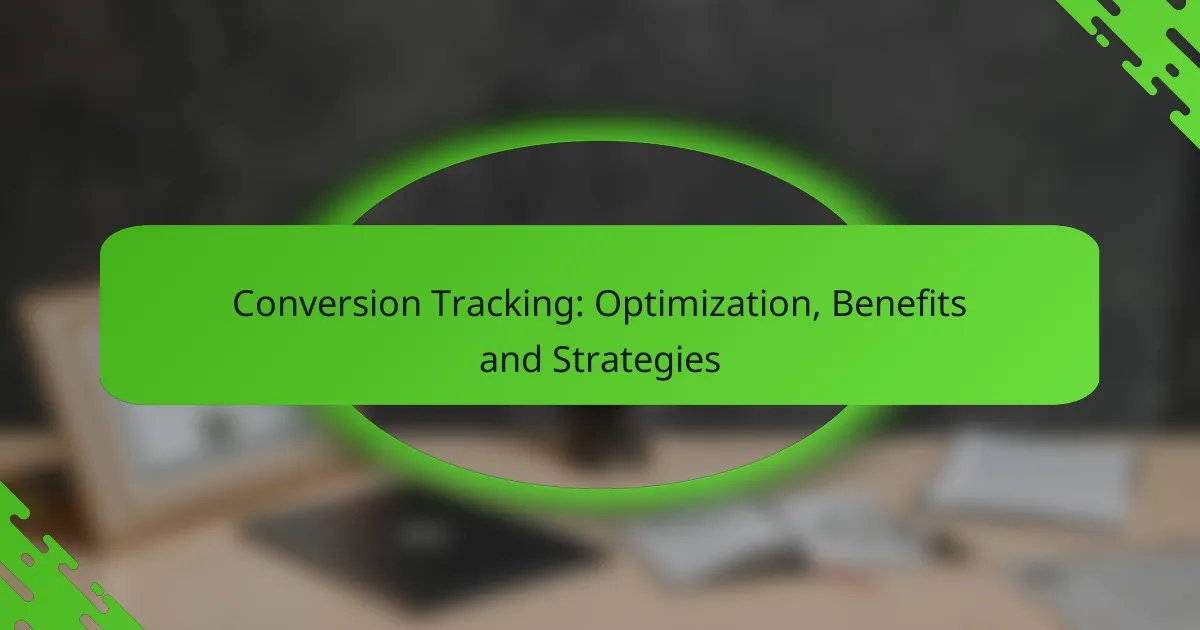 Conversion Tracking: Optimization, Benefits and Strategies